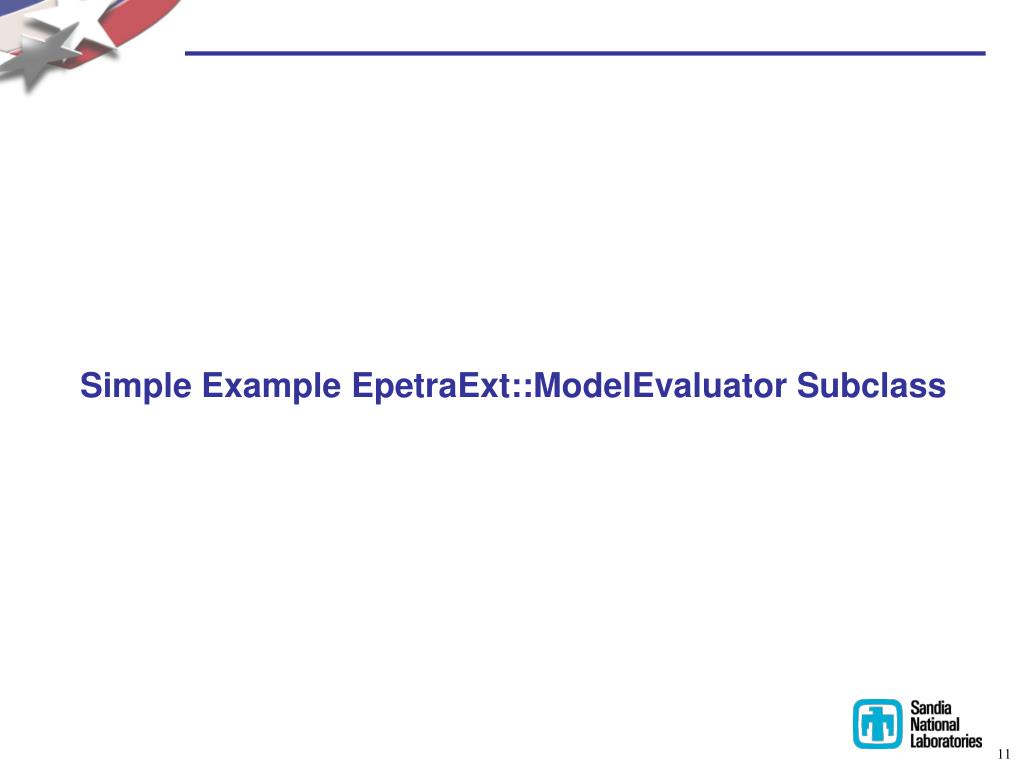 Simple Example EpetraExt::ModelEvaluator Subclass

Sandia
National
Laboratories

11